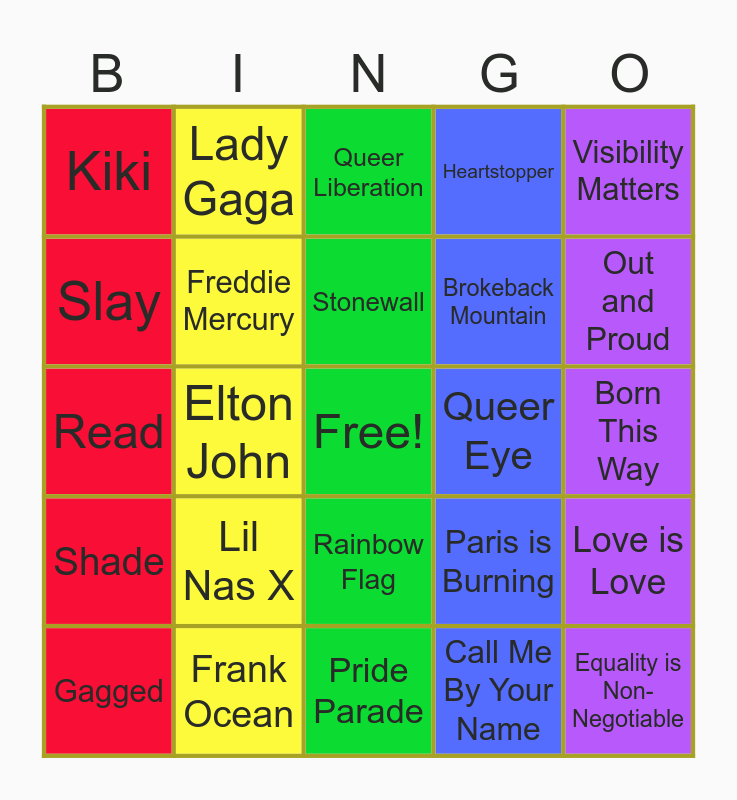 | B | I | N | G | O |
|---|---|---|---|---|
| Kiki | Lady Gaga | Queer Liberation | Heartstopper | Visibility Matters |
| Slay | Freddie Mercury | Stonewall | Brokeback Mountain | Out and Proud |
| Read | Elton John | Free! | Queer Eye | Born This Way |
| Shade | Lil Nas X | Rainbow Flag | Paris is Burning | Love is Love |
| Gagged | Frank Ocean | Pride Parade | Call Me By Your Name | Equality is Non-Negotiable |